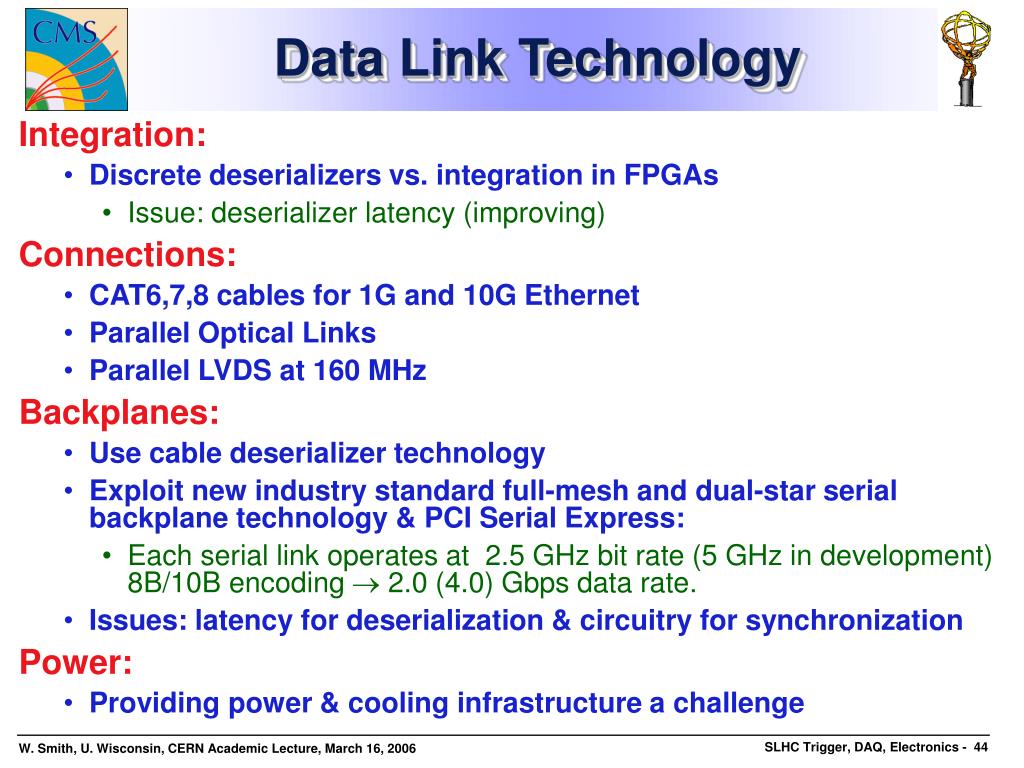 CMS

Data Link Technology

Integration:
• Discrete deserializers vs. integration in FPGAs
• Issue: deserializer latency (improving)

Connections:
• CAT6,7,8 cables for 1G and 10G Ethernet
• Parallel Optical Links
• Parallel LVDS at 160 MHz

Backplanes:
• Use cable deserializer technology
• Exploit new industry standard full-mesh and dual-star serial backplane technology & PCI Serial Express:
• Each serial link operates at 2.5 GHz bit rate (5 GHz in development) 8B/10B encoding $\rightarrow$ 2.0 (4.0) Gbps data rate.
• Issues: latency for deserialization & circuitry for synchronization

Power:
• Providing power & cooling infrastructure a challenge

W. Smith, U. Wisconsin, CERN Academic Lecture, March 16, 2006

SLHC Trigger, DAQ, Electronics - 44